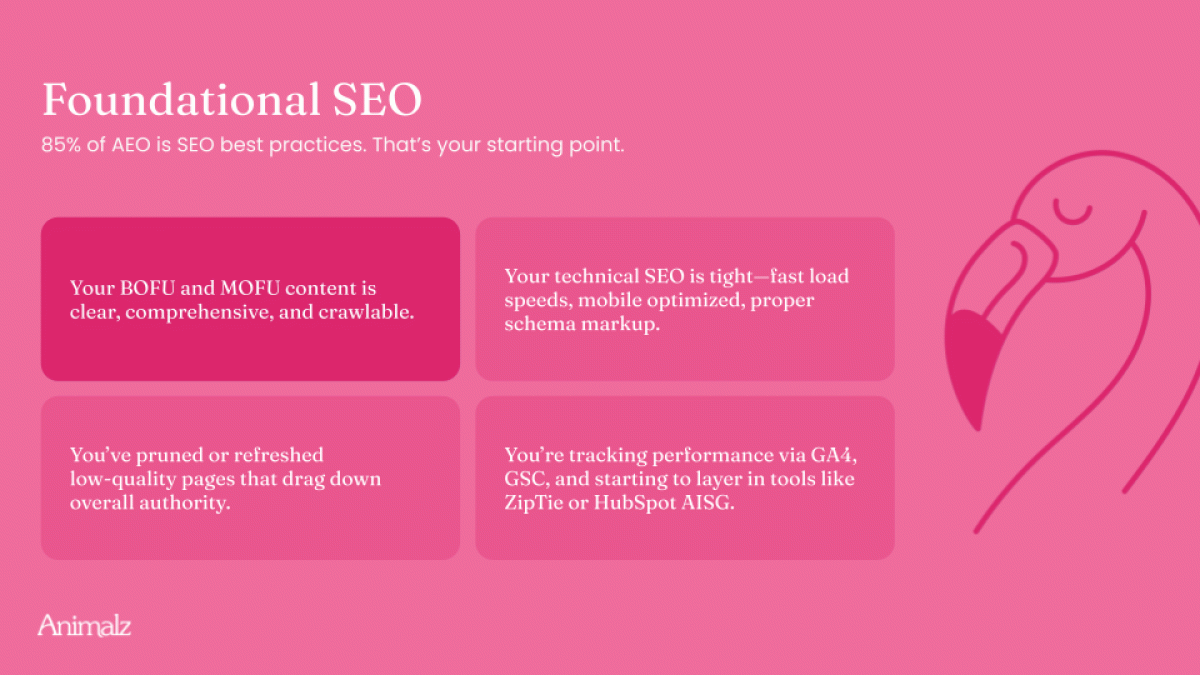 Foundational SEO
85% of AEO is SEO best practices. That's your starting point.

Your BOFU and MOFU content is clear, comprehensive, and crawlable.

Your technical SEO is tight—fast load speeds, mobile optimized, proper schema markup.

You've pruned or refreshed low-quality pages that drag down overall authority.

You're tracking performance via GA4, GSC, and starting to layer in tools like ZipTie or HubSpot AISG.

Animalz